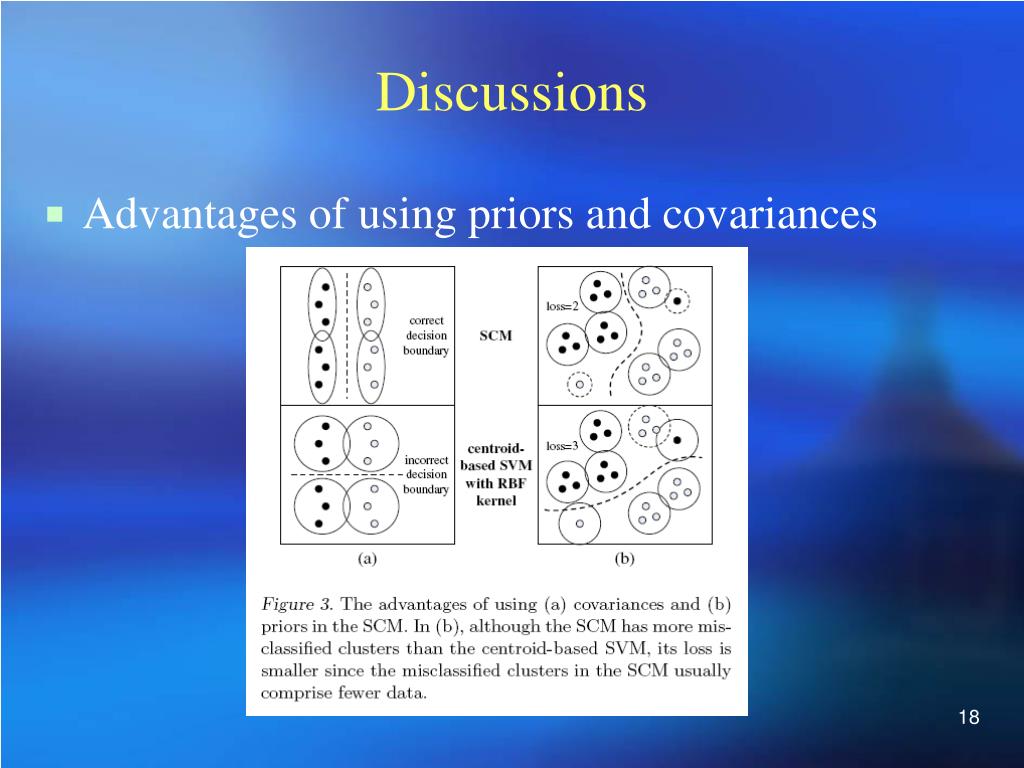 Discussions

Advantages of using priors and covariances

correct decision boundary

SCM

loss=2

incorrect decision boundary

centroid-based SVM with RBF kernel

loss=3

(a)

(b)

Figure 3. The advantages of using (a) covariances and (b) priors in the SCM. In (b), although the SCM has more misclassified clusters than the centroid-based SVM, its loss is smaller since the misclassified clusters in the SCM usually comprise fewer data.

18